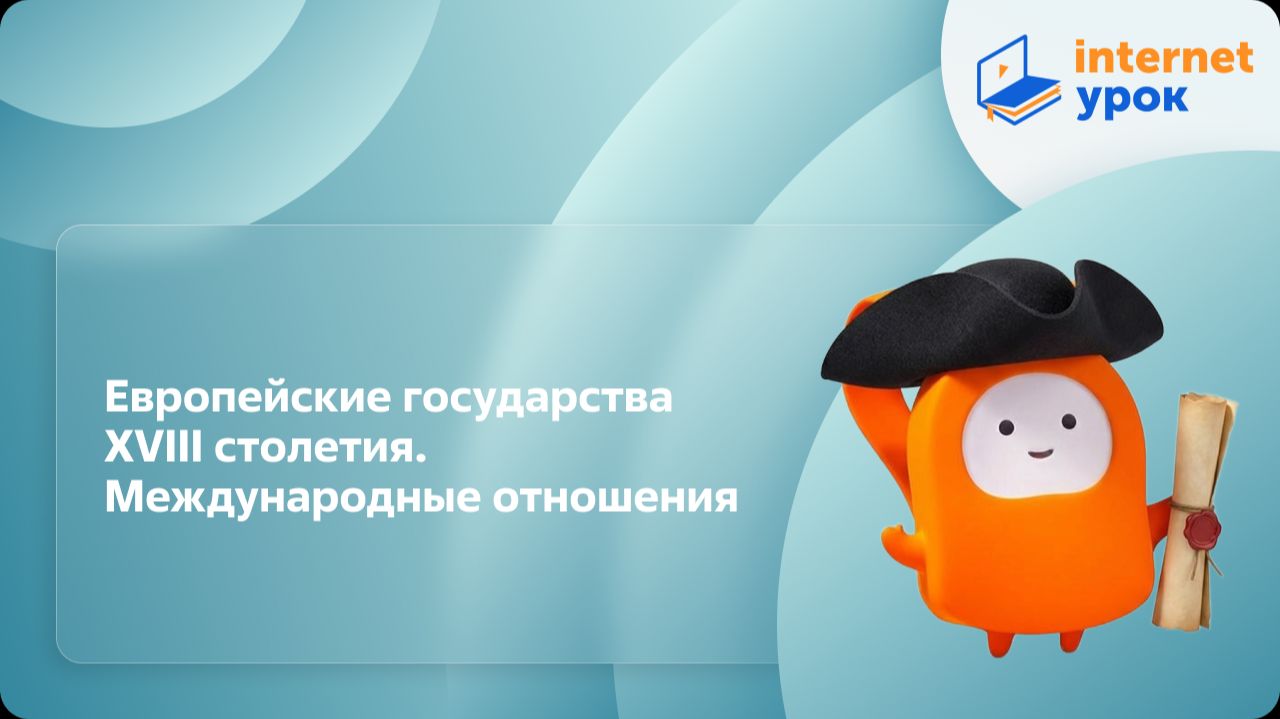 internet урок

Европейские государства XVIII столетия. Международные отношения